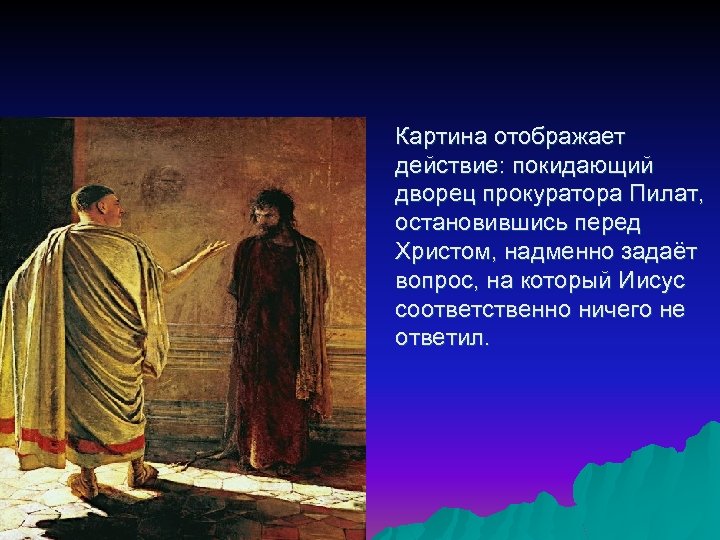 Картина отображает действие: покидающий дворец прокуратора Пилат, остановившись перед Христом, надменно задаёт вопрос, на который Иисус соответственно ничего не ответил.